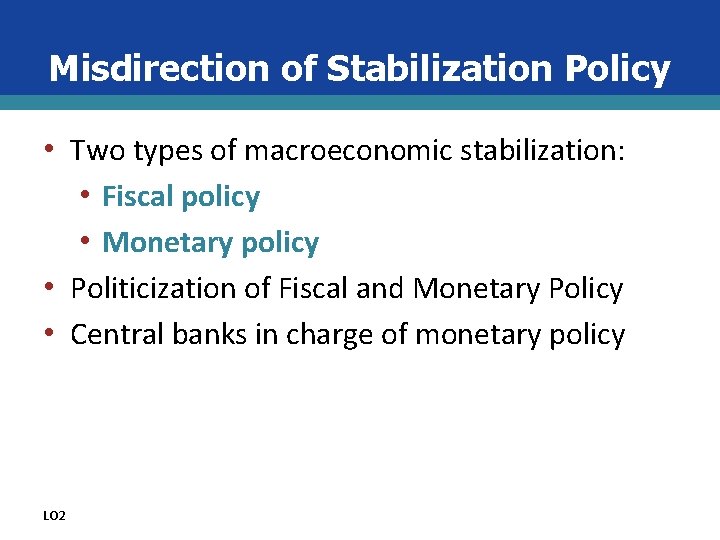 Misdirection of Stabilization Policy

• Two types of macroeconomic stabilization:
  • Fiscal policy
  • Monetary policy
• Politicization of Fiscal and Monetary Policy
• Central banks in charge of monetary policy

LO2